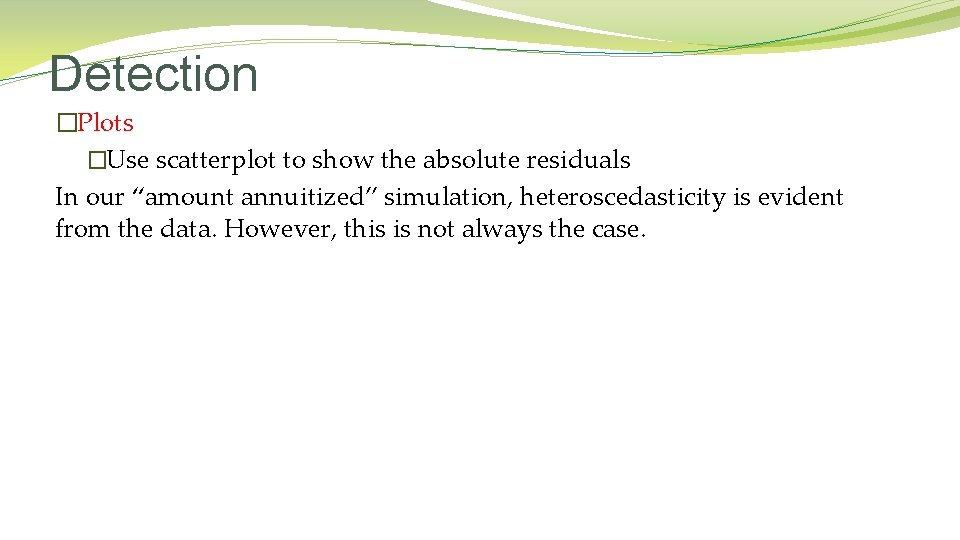 Detection

�Plots

�Use scatterplot to show the absolute residuals

In our “amount annuitized” simulation, heteroscedasticity is evident from the data. However, this is not always the case.